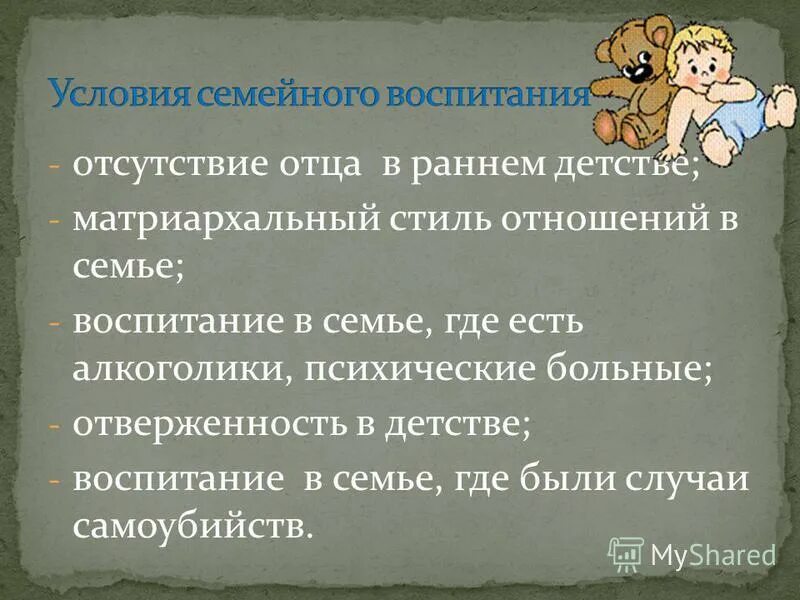 Условия семейного воспитания

- отсутствие отца в раннем детстве;
- матриархальный стиль отношений в семье;
- воспитание в семье, где есть алкоголики, психические больные;
- отверженность в детстве;
- воспитание в семье, где были случаи самоубийств.

MyShared